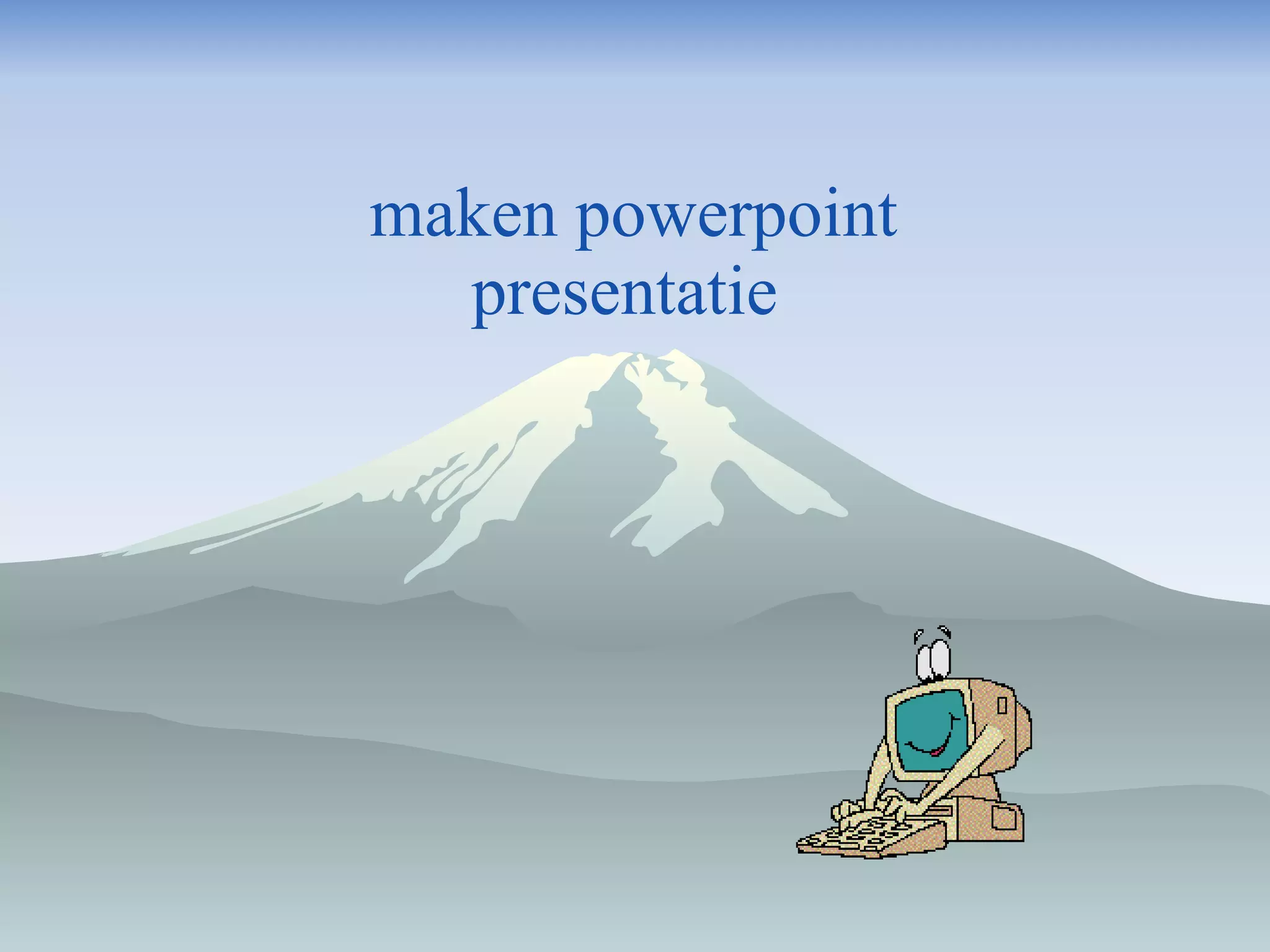 maken powerpoint presentatie